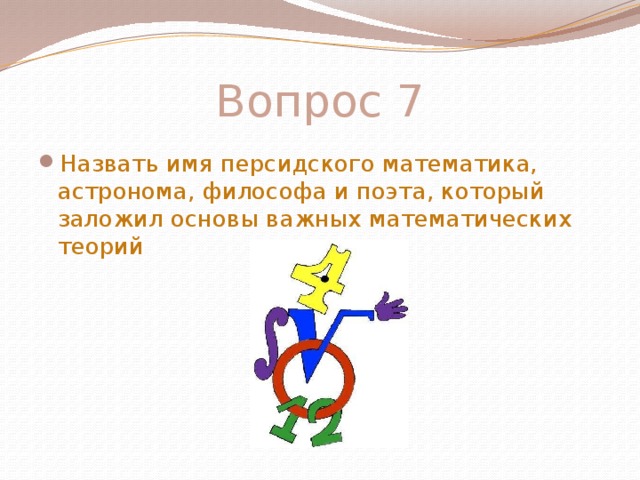 Вопрос 7

Назвать имя персидского математика, астронома, философа и поэта, который заложил основы важных математических теорий

4

12